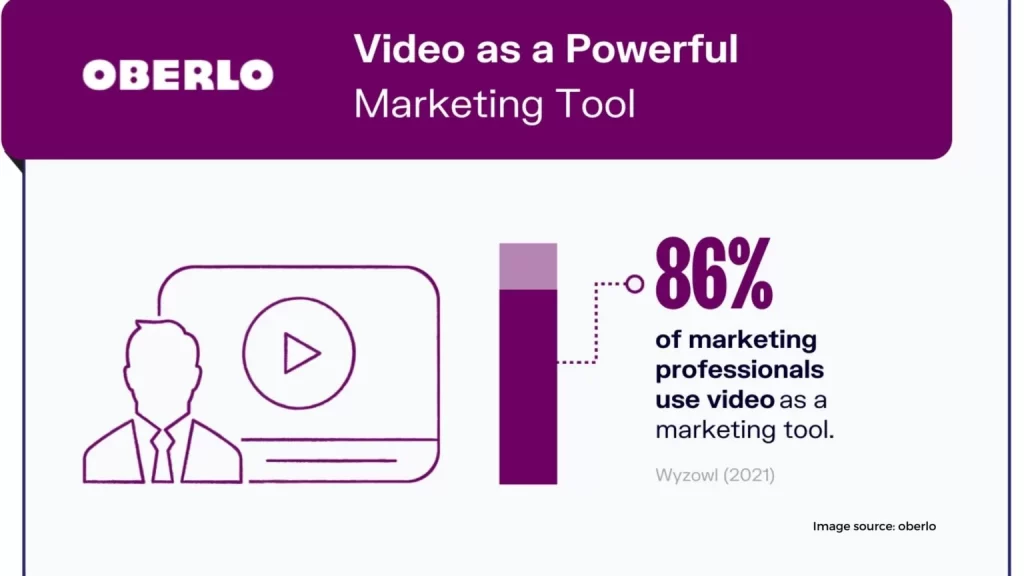 OBERLO

Video as a Powerful Marketing Tool

86%

of marketing professionals use video as a marketing tool.

Wyzowl (2021)

Image source: oberlo